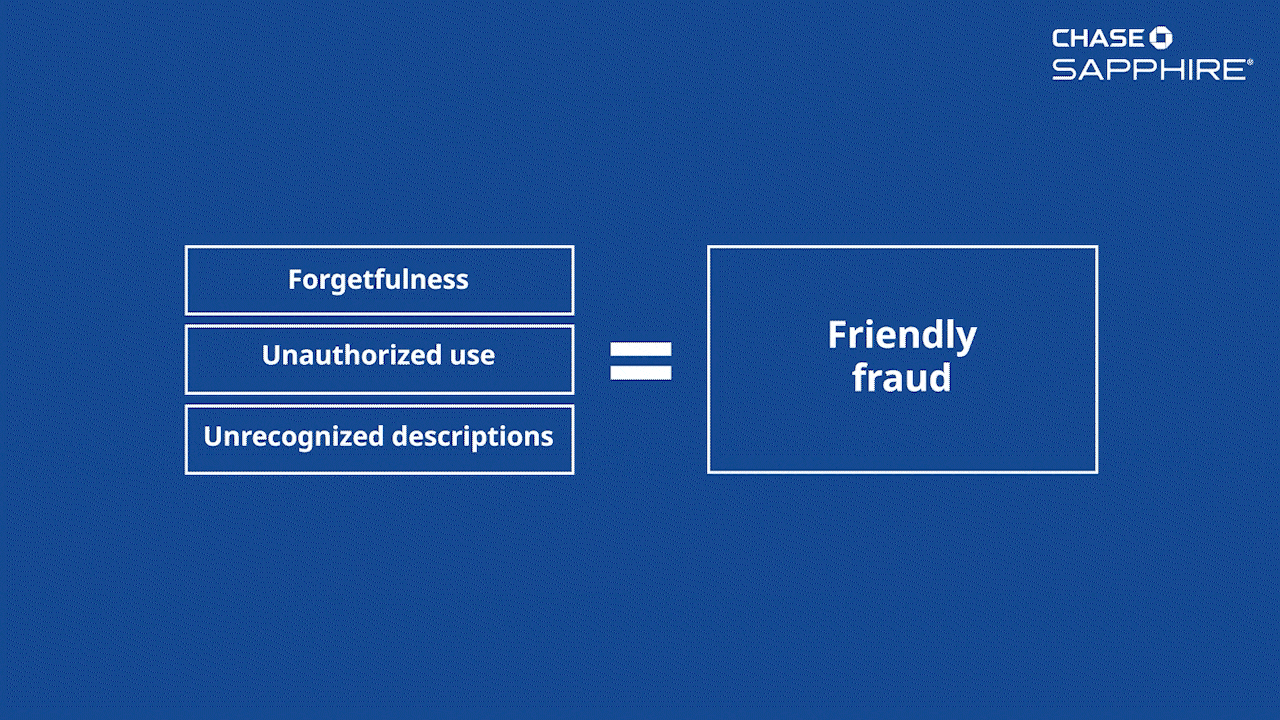 CHASE
SAPPHIRE®

Forgetfulness

Unauthorized use

Unrecognized descriptions

=

Friendly fraud